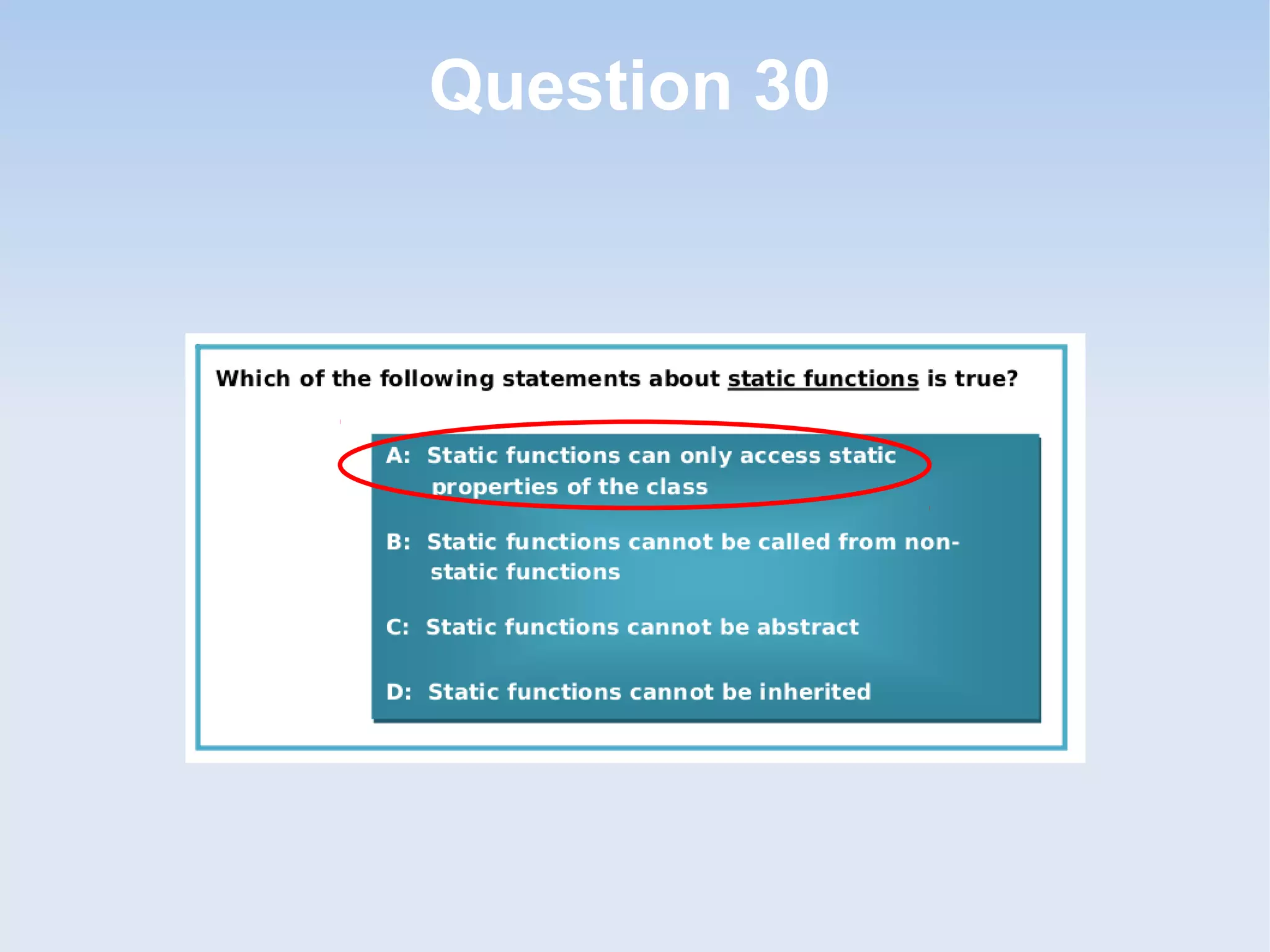 Question 30

Which of the following statements about static functions is true?

A: Static functions can only access static properties of the class

B: Static functions cannot be called from non-static functions

C: Static functions cannot be abstract

D: Static functions cannot be inherited